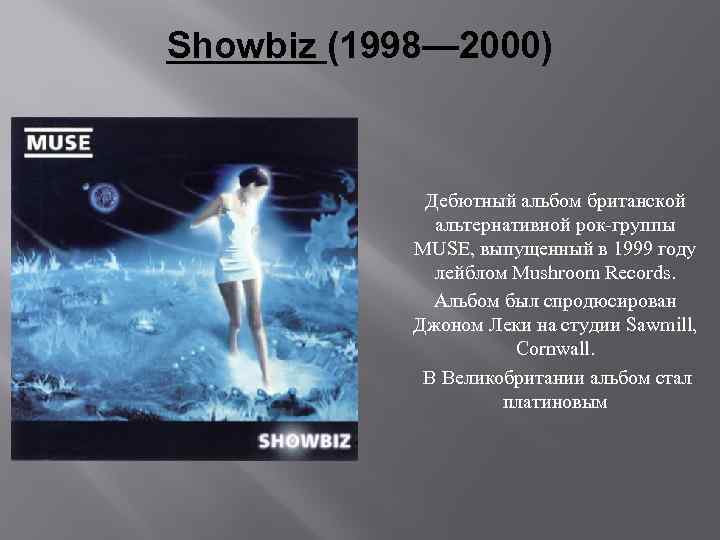 Showbiz (1998—2000)

MUSE

SHOWBIZ

Дебютный альбом британской альтернативной рок-группы MUSE, выпущенный в 1999 году лейблом Mushroom Records.

Альбом был спродюсирован Джоном Леки на студии Sawmill, Cornwall.

В Великобритании альбом стал платиновым